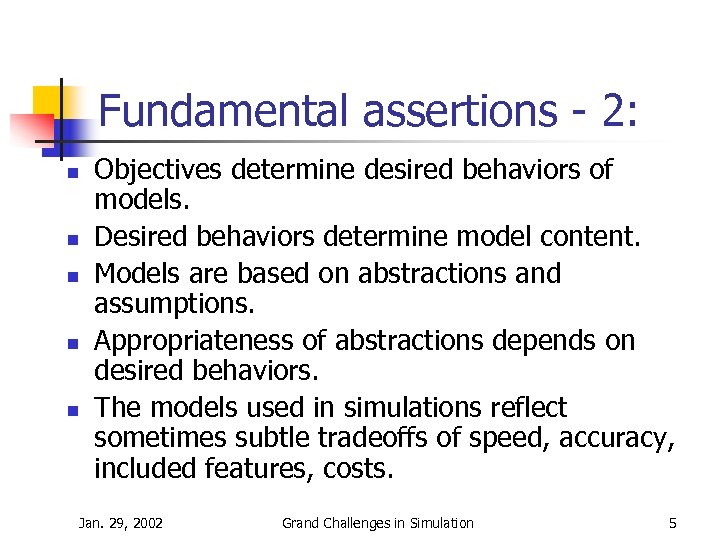 Fundamental assertions - 2:

- Objectives determine desired behaviors of models.
- Desired behaviors determine model content.
- Models are based on abstractions and assumptions.
- Appropriateness of abstractions depends on desired behaviors.
- The models used in simulations reflect sometimes subtle tradeoffs of speed, accuracy, included features, costs.

Jan. 29, 2002 Grand Challenges in Simulation 5